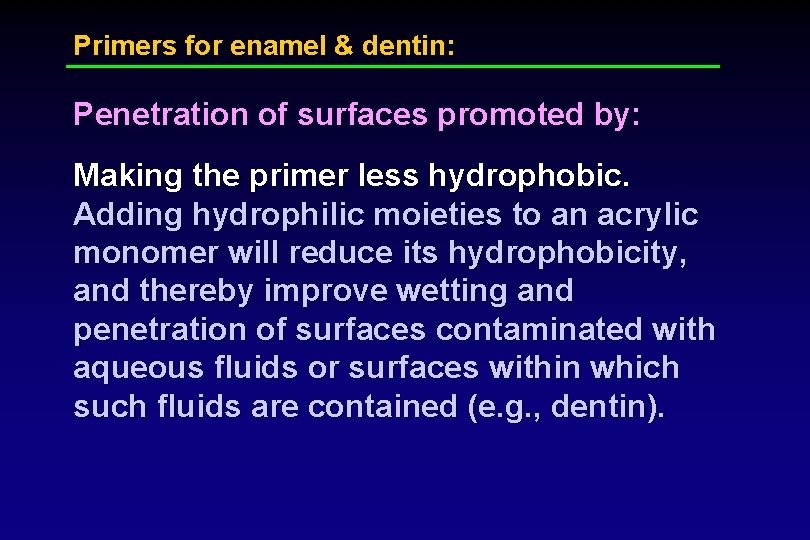 Primers for enamel & dentin:

Penetration of surfaces promoted by:

Making the primer less hydrophobic.
Adding hydrophilic moieties to an acrylic monomer will reduce its hydrophobicity, and thereby improve wetting and penetration of surfaces contaminated with aqueous fluids or surfaces within which such fluids are contained (e.g., dentin).